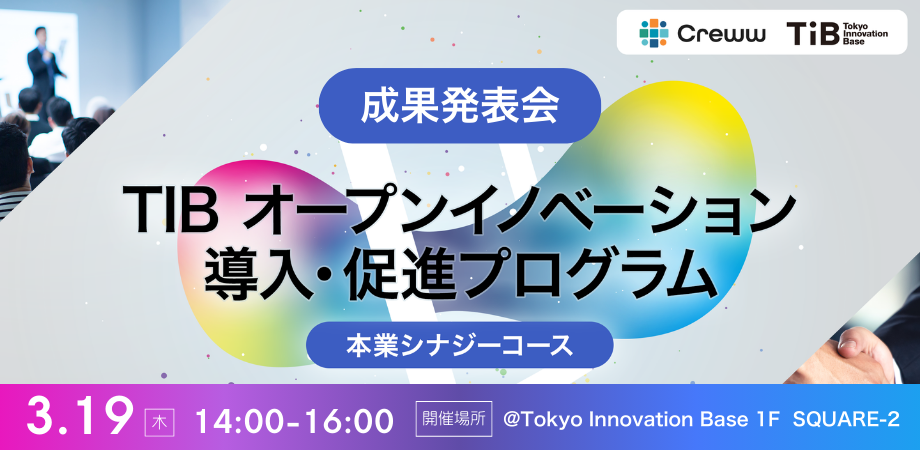 Creww TiB Tokyo Innovation Base

成果発表会

TIB オープンイノベーション
導入・促進プログラム

本業シナジーコース

3.19 木 14:00-16:00 開催場所 @Tokyo Innovation Base 1F SQUARE-2